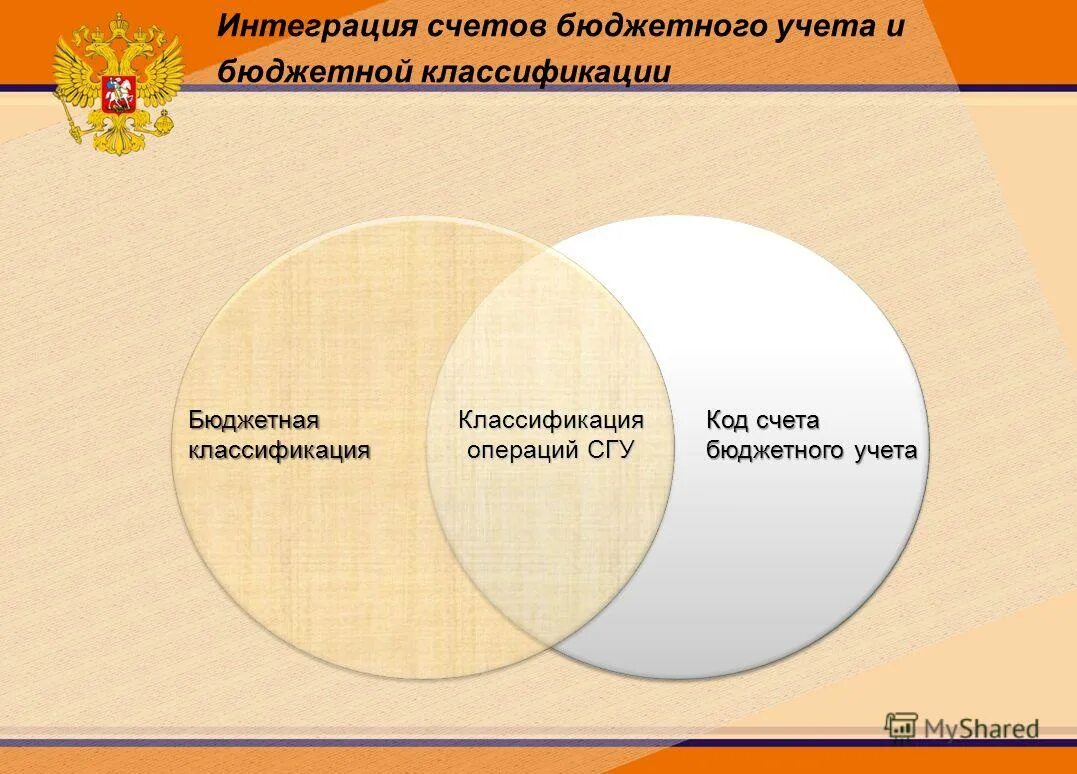 Интеграция счетов бюджетного учета и бюджетной классификации

Бюджетная классификация

Классификация операций СГУ

Код счета бюджетного учета

MyShared